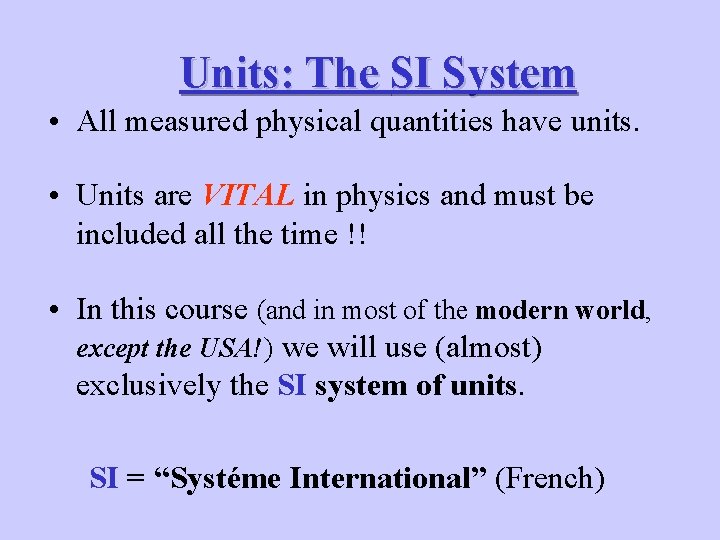 Units: The SI System

• All measured physical quantities have units.

• Units are VITAL in physics and must be included all the time !!

• In this course (and in most of the modern world, except the USA!) we will use (almost) exclusively the SI system of units.

SI = “Systéme International” (French)